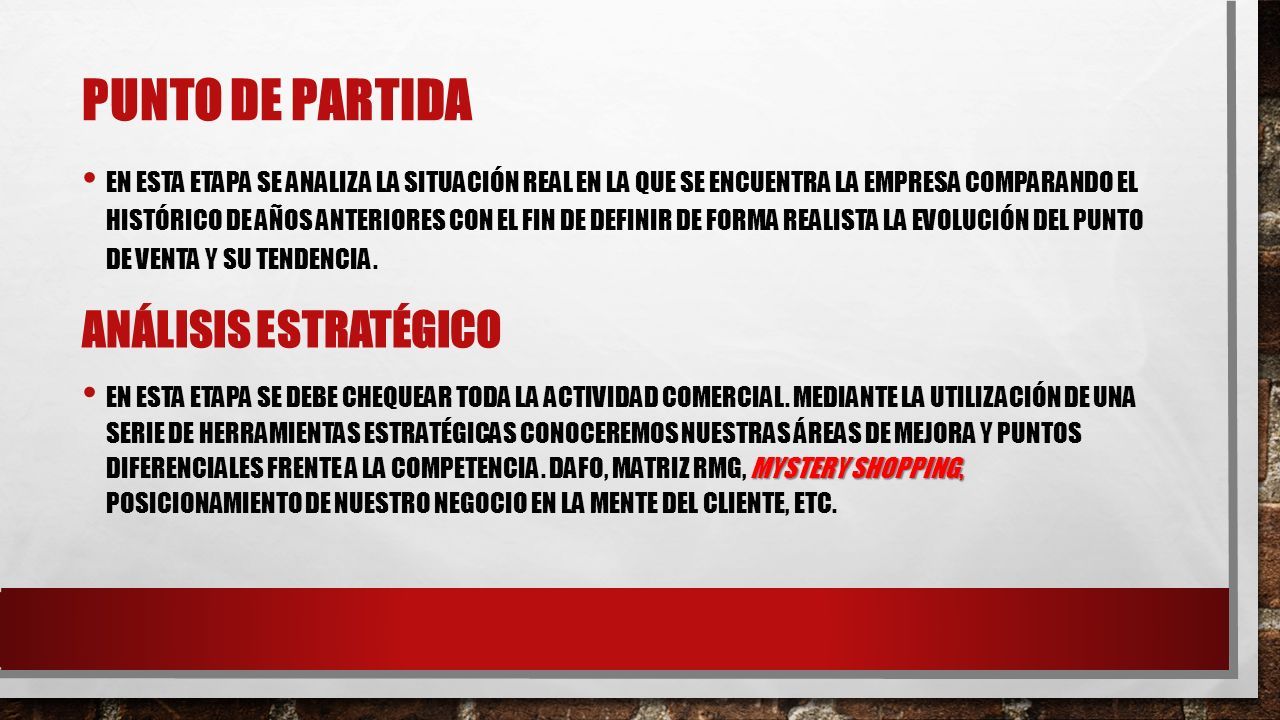 PUNTO DE PARTIDA

• EN ESTA ETAPA SE ANALIZA LA SITUACIÓN REAL EN LA QUE SE ENCUENTRA LA EMPRESA COMPARANDO EL HISTÓRICO DE AÑOS ANTERIORES CON EL FIN DE DEFINIR DE FORMA REALISTA LA EVOLUCIÓN DEL PUNTO DE VENTA Y SU TENDENCIA.

ANÁLISIS ESTRATÉGICO

• EN ESTA ETAPA SE DEBE CHEQUEAR TODA LA ACTIVIDAD COMERCIAL. MEDIANTE LA UTILIZACIÓN DE UNA SERIE DE HERRAMIENTAS ESTRATÉGICAS CONOCEREMOS NUESTRAS ÁREAS DE MEJORA Y PUNTOS DIFERENCIALES FRENTE A LA COMPETENCIA. DAFO, MATRIZ RMG, MYSTERY SHOPPING, POSICIONAMIENTO DE NUESTRO NEGOCIO EN LA MENTE DEL CLIENTE, ETC.